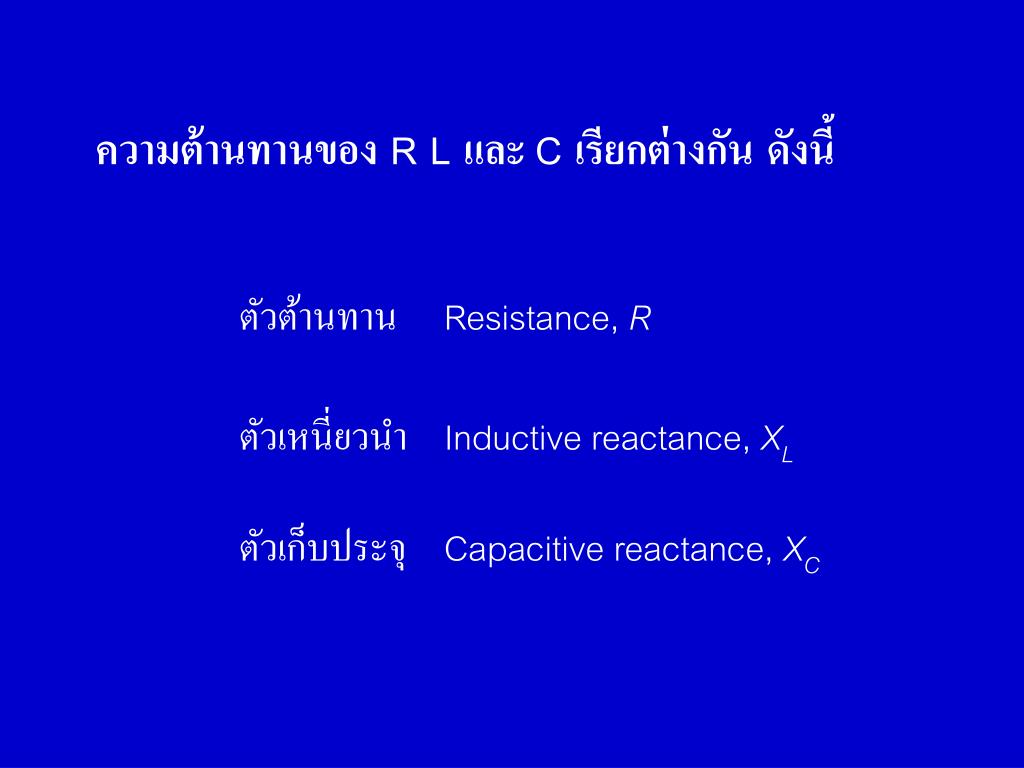 ความต้านทานของ R L และ C เรียกต่างกัน ดังนี้

ตัวต้านทาน Resistance, $R$

ตัวเหนี่ยวนำ Inductive reactance, $X_L$

ตัวเก็บประจุ Capacitive reactance, $X_C$